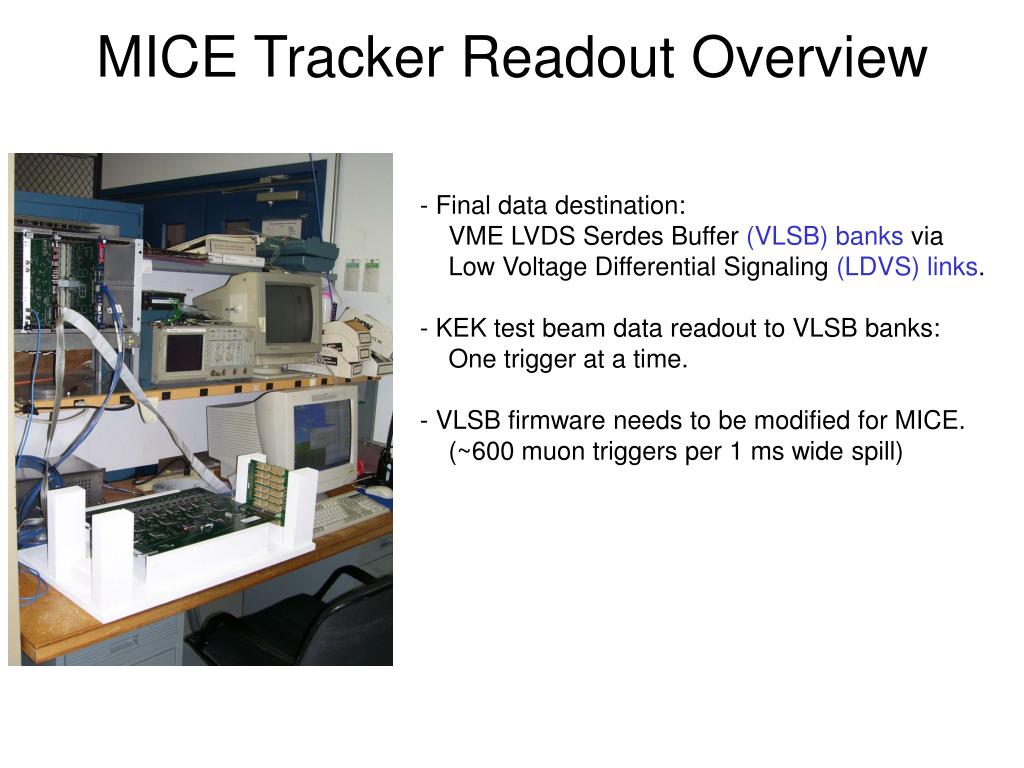 MICE Tracker Readout Overview

- Final data destination:
VME LVDS Serdes Buffer (VLSB) banks via
Low Voltage Differential Signaling (LDVS) links.

- KEK test beam data readout to VLSB banks:
One trigger at a time.

- VLSB firmware needs to be modified for MICE.
(~600 muon triggers per 1 ms wide spill)